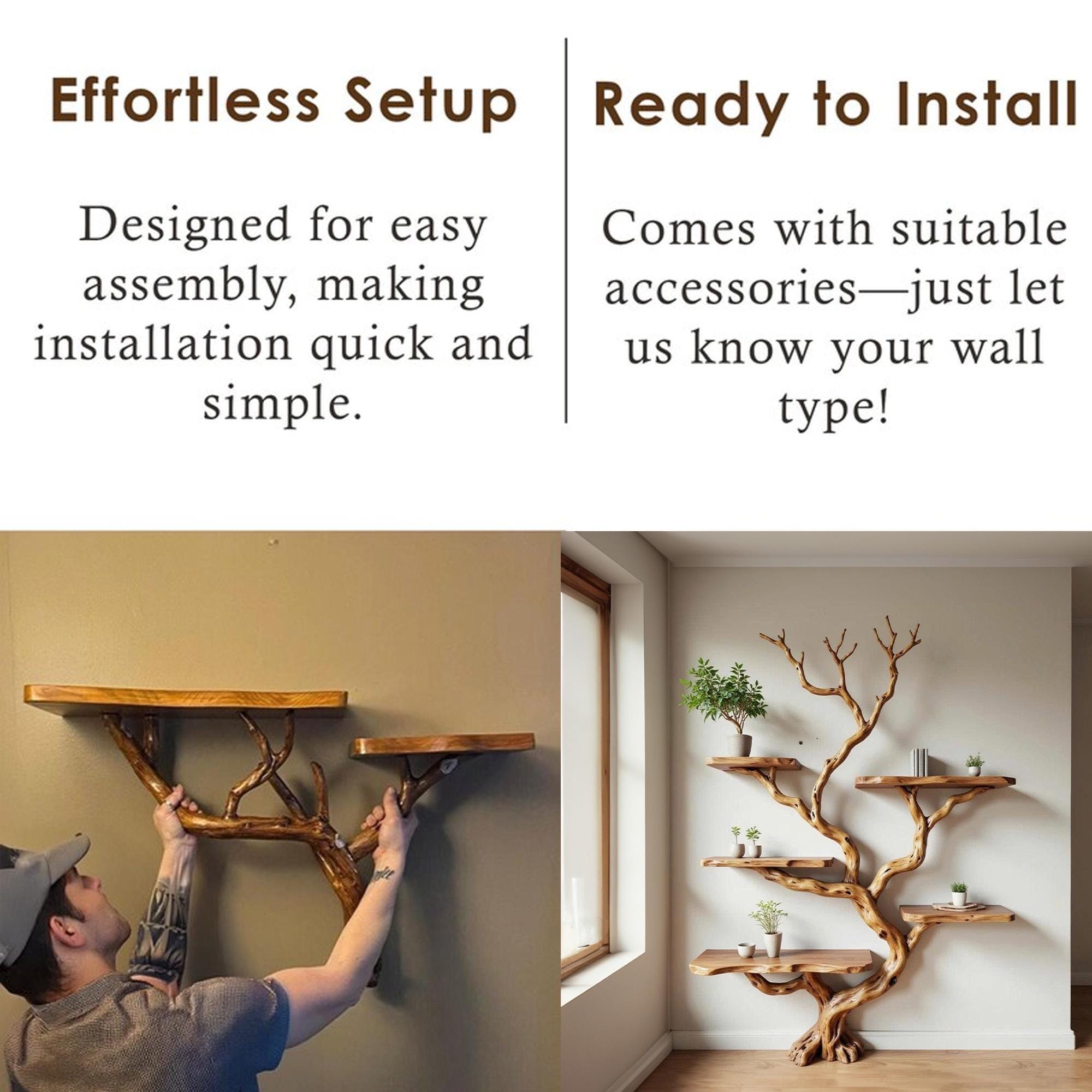 Effortless Setup

Designed for easy assembly, making installation quick and simple.

Ready to Install

Comes with suitable accessories—just let us know your wall type!